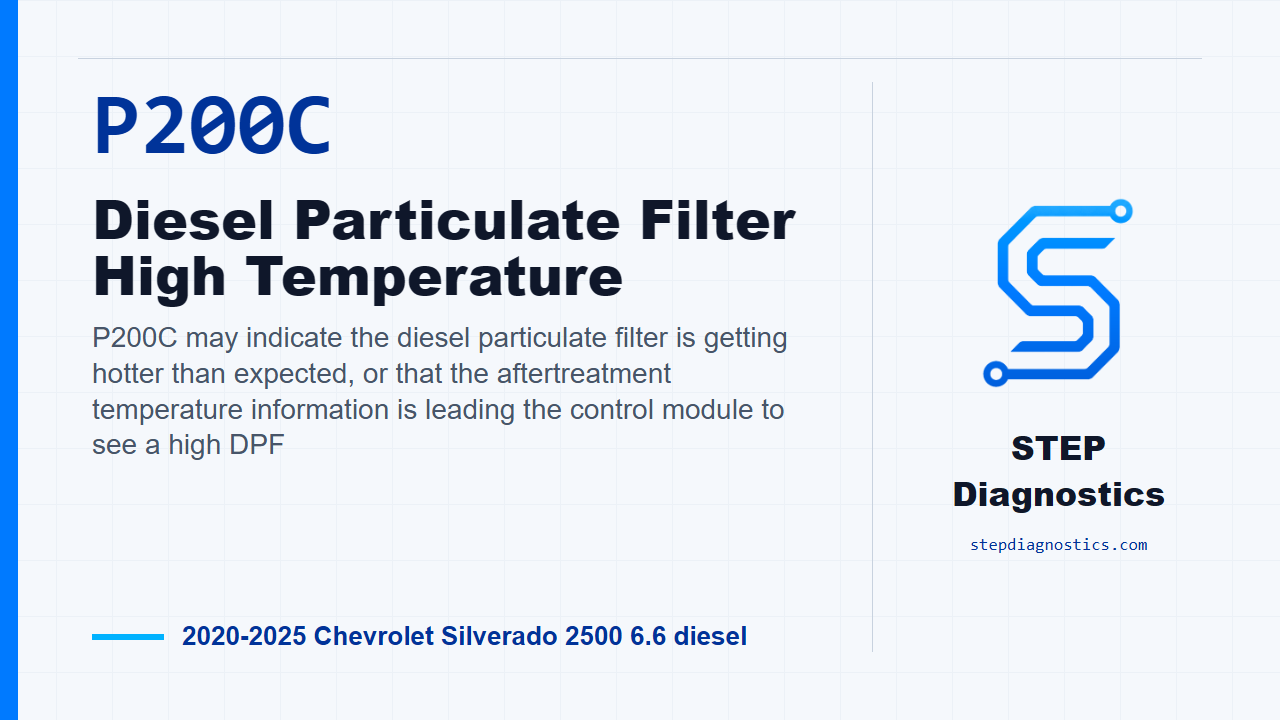 P200C

Diesel Particulate Filter High Temperature

P200C may indicate the diesel particulate filter is getting hotter than expected, or that the aftertreatment temperature information is leading the control module to see a high DPF

2020-2025 Chevrolet Silverado 2500 6.6 diesel

STEP Diagnostics

stepdiagnostics.com